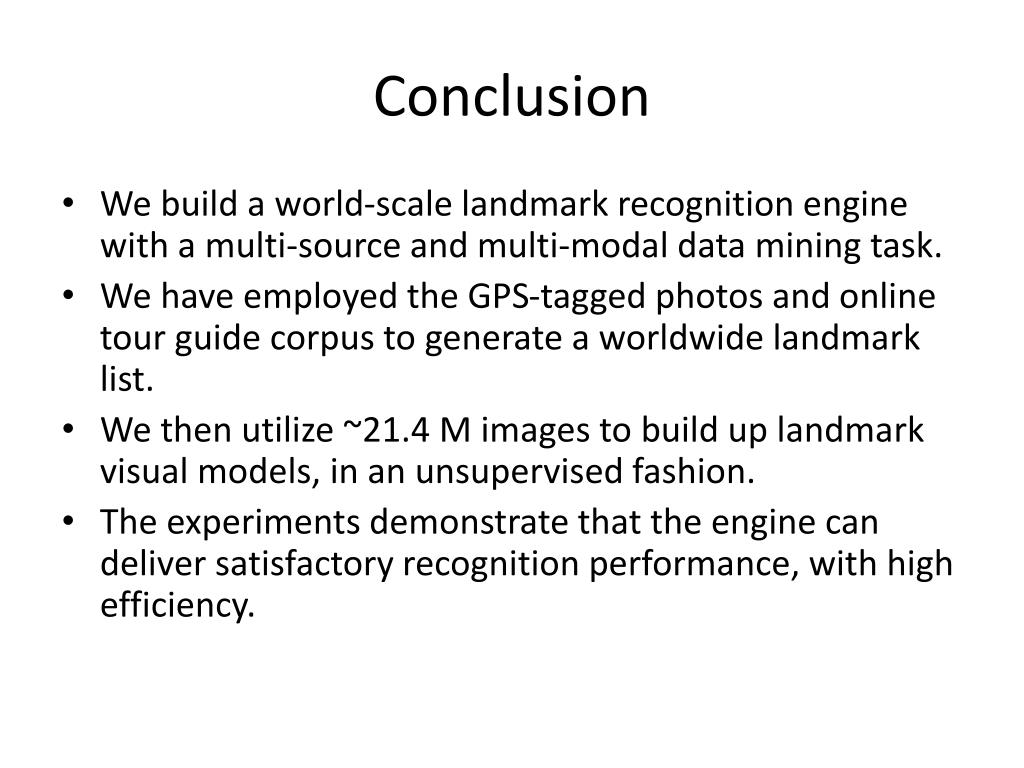 Conclusion

• We build a world-scale landmark recognition engine with a multi-source and multi-modal data mining task.
• We have employed the GPS-tagged photos and online tour guide corpus to generate a worldwide landmark list.
• We then utilize ~21.4 M images to build up landmark visual models, in an unsupervised fashion.
• The experiments demonstrate that the engine can deliver satisfactory recognition performance, with high efficiency.